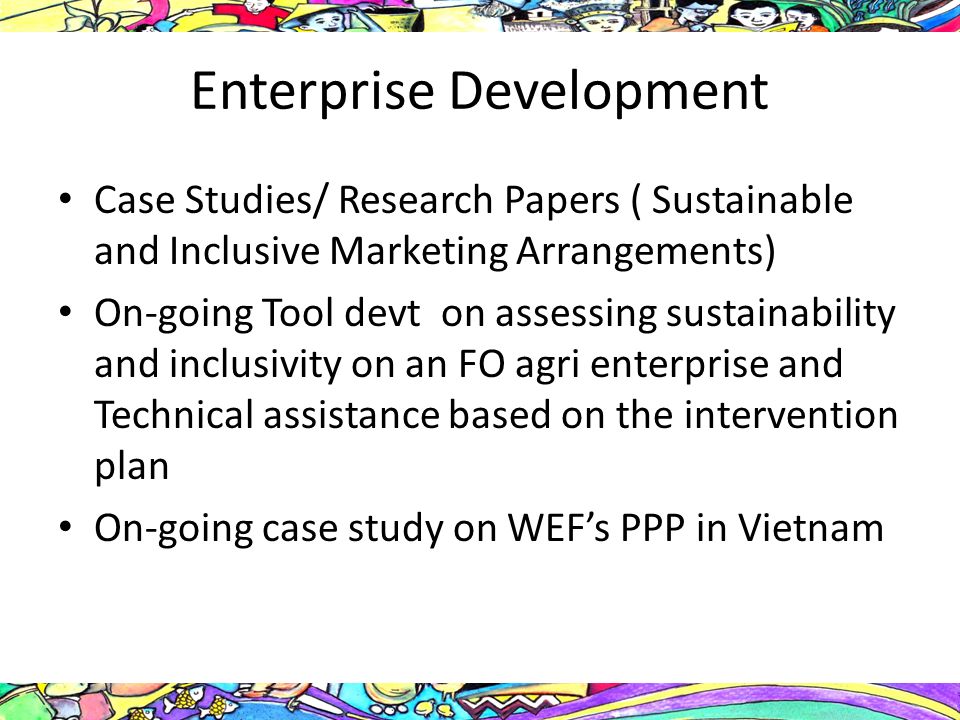 Enterprise Development

• Case Studies/ Research Papers ( Sustainable and Inclusive Marketing Arrangements)
• On-going Tool devt on assessing sustainability and inclusivity on an FO agri enterprise and Technical assistance based on the intervention plan
• On-going case study on WEF's PPP in Vietnam